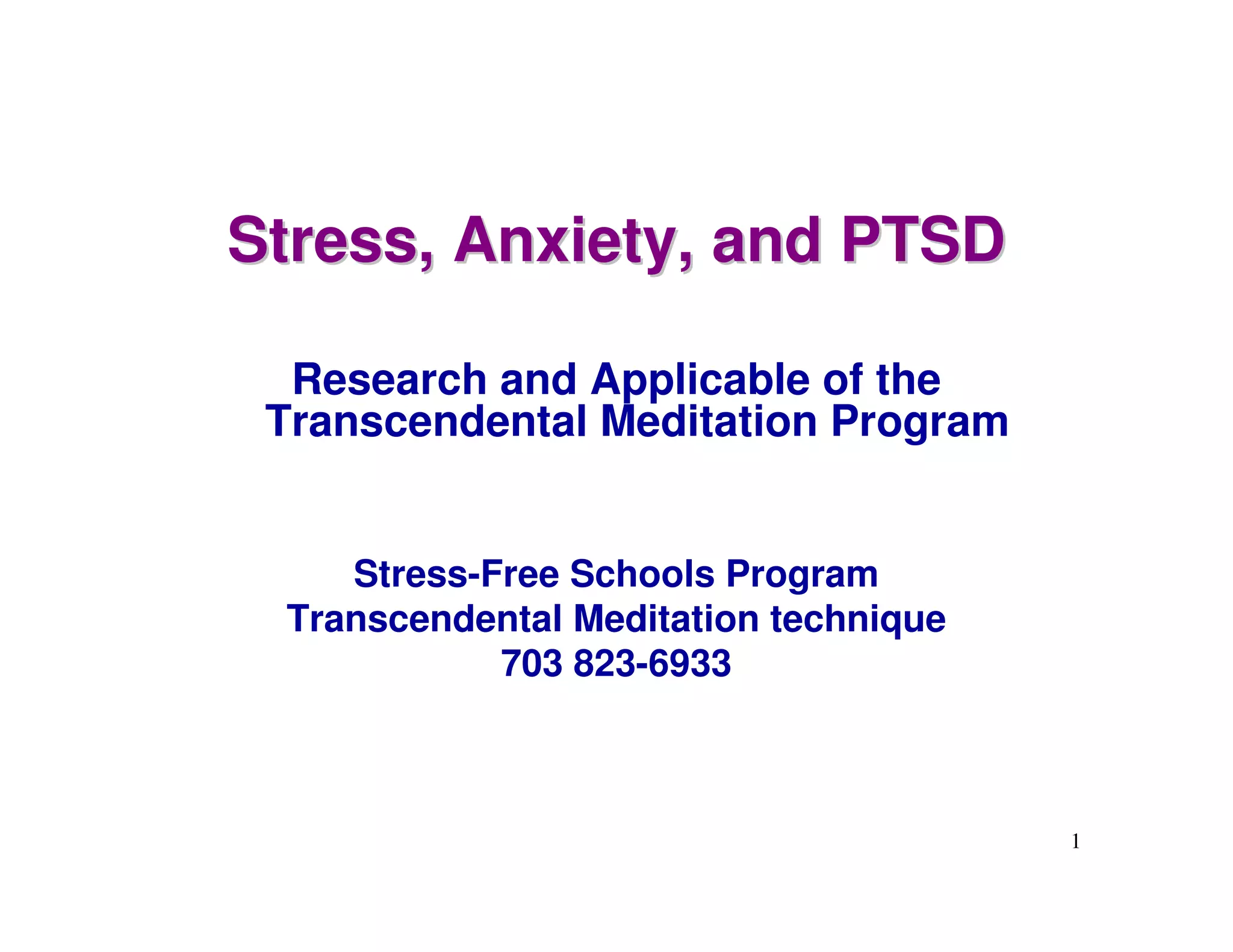 Stress, Anxiety, and PTSD

Research and Applicable of the Transcendental Meditation Program

Stress-Free Schools Program
Transcendental Meditation technique
703 823-6933

1